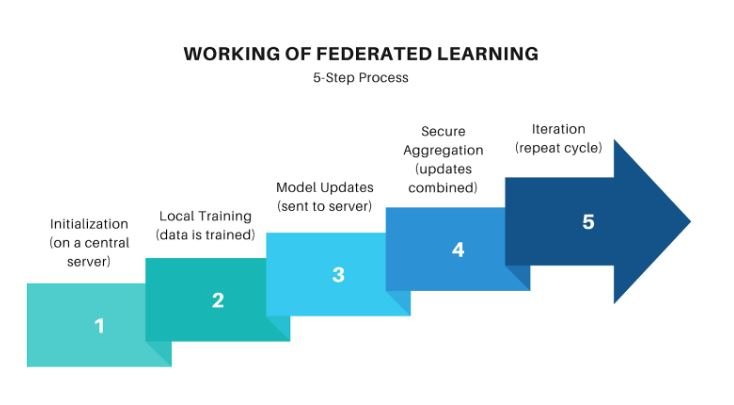 WORKING OF FEDERATED LEARNING
5-Step Process

Initialization (on a central server)

1

Local Training (data is trained)

2

Model Updates (sent to server)

3

Secure Aggregation (updates combined)

4

Iteration (repeat cycle)

5